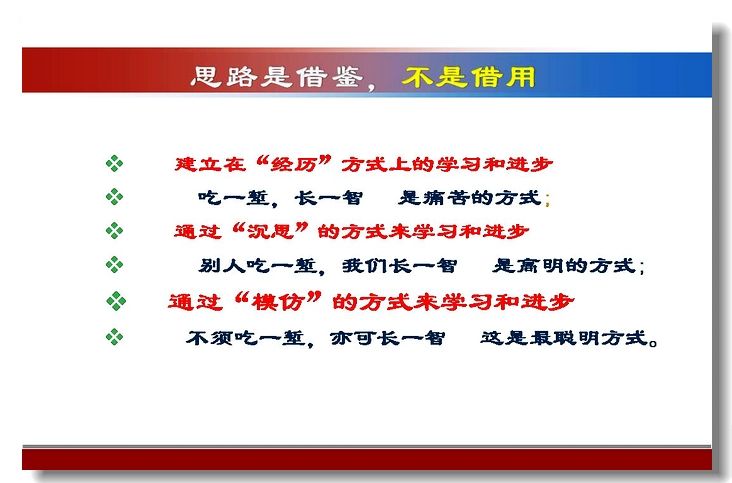 思路是借鉴，不是借用

❖ 建立在“经历”方式上的学习和进步

❖ 吃一堑，长一智　是痛苦的方式；

❖ 通过“沉思”的方式来学习和进步

❖ 别人吃一堑，我们长一智　是高明的方式；

❖ 通过“模仿”的方式来学习和进步

❖ 不须吃一堑，亦可长一智　这是最聪明方式。